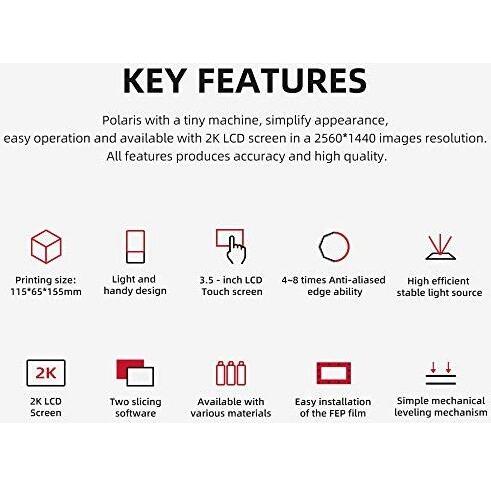 KEY FEATURES

Polaris with a tiny machine, simplify appearance, easy operation and available with 2K LCD screen in a 2560*1440 images resolution. All features produces accuracy and high quality.

Printing size: 115*65*155mm

Light and handy design

3.5 - inch LCD Touch screen

4~8 times Anti-aliased edge ability

High efficient stable light source

2K

2K LCD Screen

Two slicing software

Available with various materials

Easy installation of the FEP film

Simple mechanical leveling mechanism